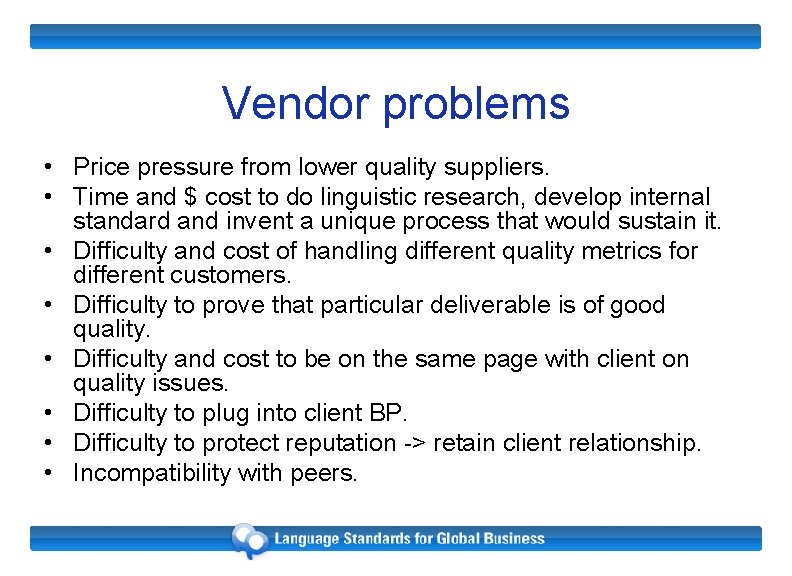 Vendor problems

• Price pressure from lower quality suppliers.
• Time and \$ cost to do linguistic research, develop internal standard and invent a unique process that would sustain it.
• Difficulty and cost of handling different quality metrics for different customers.
• Difficulty to prove that particular deliverable is of good quality.
• Difficulty and cost to be on the same page with client on quality issues.
• Difficulty to plug into client BP.
• Difficulty to protect reputation -> retain client relationship.
• Incompatibility with peers.

Language Standards for Global Business